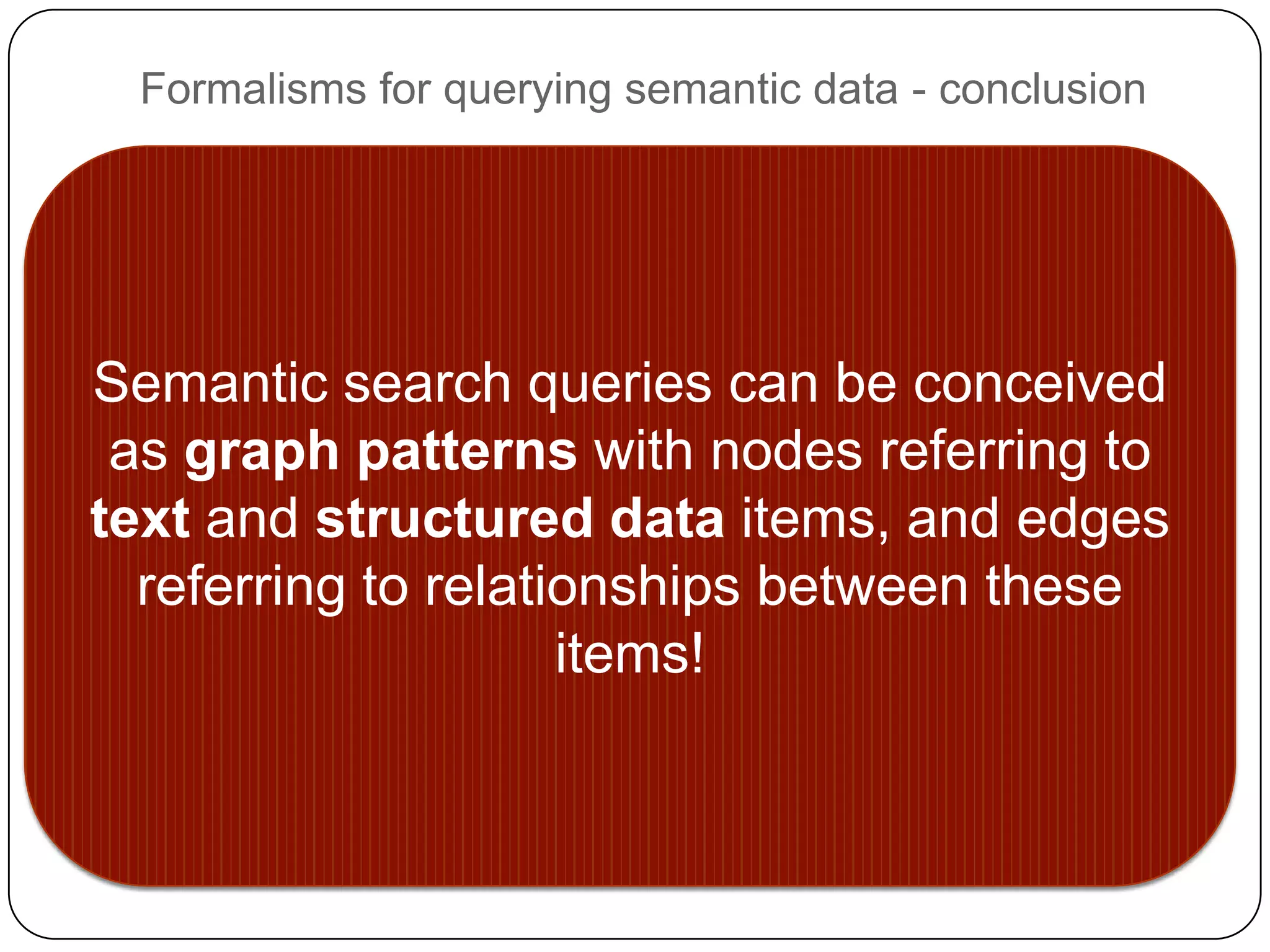 Formalisms for querying semantic data - conclusion

Semantic search queries can be conceived as graph patterns with nodes referring to text and structured data items, and edges referring to relationships between these items!